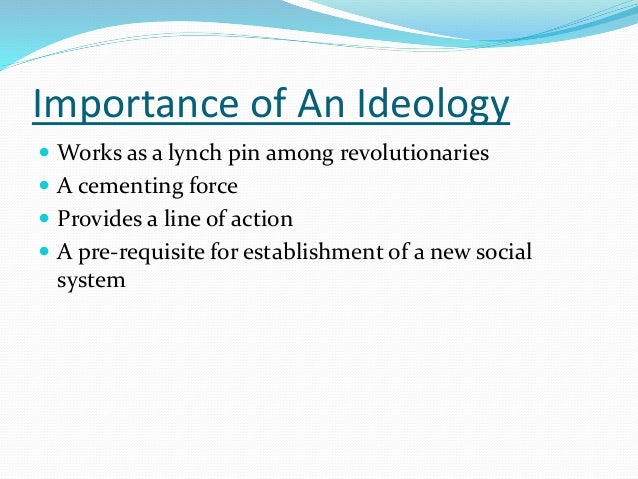 Importance of An Ideology

- Works as a lynch pin among revolutionaries
- A cementing force
- Provides a line of action
- A pre-requisite for establishment of a new social system